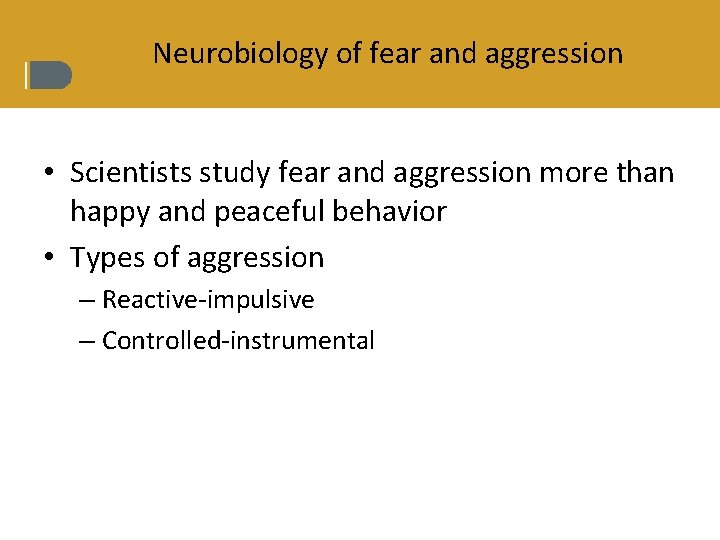 Neurobiology of fear and aggression

• Scientists study fear and aggression more than happy and peaceful behavior
• Types of aggression
– Reactive-impulsive
– Controlled-instrumental